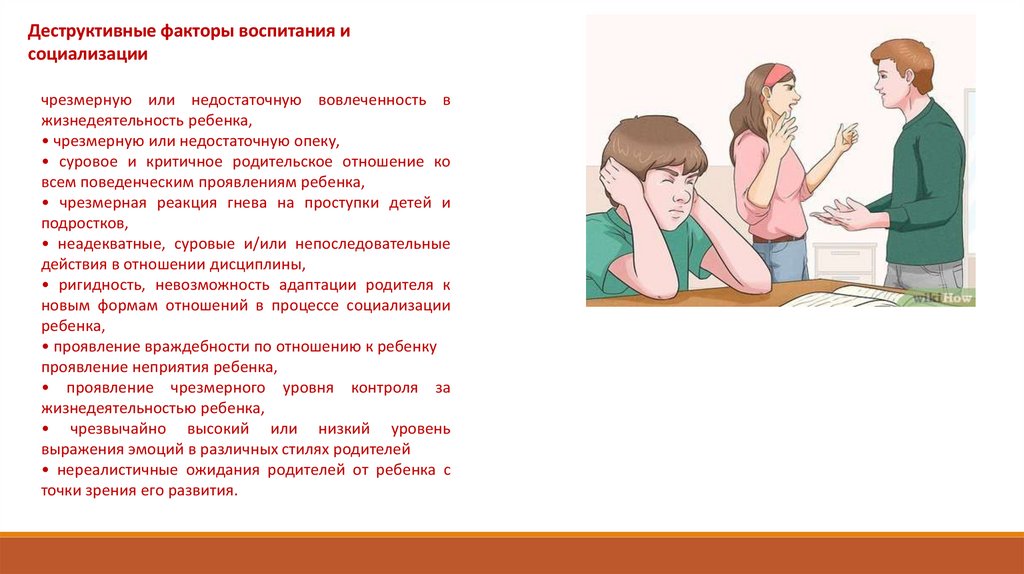 Деструктивные факторы воспитания и социализации

чрезмерную или недостаточную вовлеченность в жизнедеятельность ребенка,
• чрезмерную или недостаточную опеку,
• суровое и критичное родительское отношение ко всем поведенческим проявлениям ребенка,
• чрезмерная реакция гнева на проступки детей и подростков,
• неадекватные, суровые и/или непоследовательные действия в отношении дисциплины,
• ригидность, невозможность адаптации родителя к новым формам отношений в процессе социализации ребенка,
• проявление враждебности по отношению к ребенку проявление неприятия ребенка,
• проявление чрезмерного уровня контроля за жизнедеятельностью ребенка,
• чрезвычайно высокий или низкий уровень выражения эмоций в различных стилях родителей
• нереалистичные ожидания родителей от ребенка с точки зрения его развития.

wikiHow